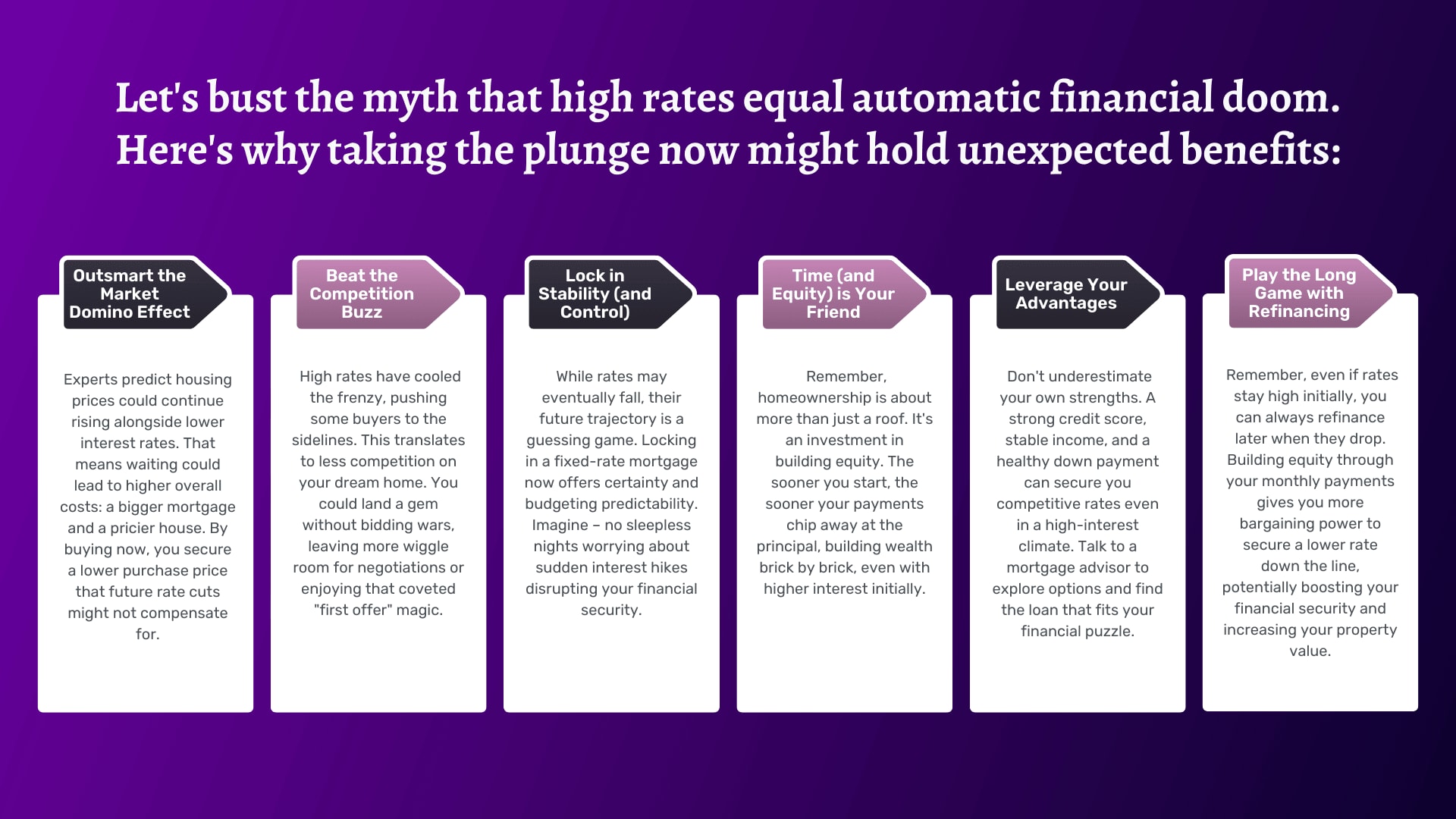 Let's bust the myth that high rates equal automatic financial doom. Here's why taking the plunge now might hold unexpected benefits:

Outsmart the Market Domino Effect

Experts predict housing prices could continue rising alongside lower interest rates. That means waiting could lead to higher overall costs: a bigger mortgage and a pricier house. By buying now, you secure a lower purchase price that future rate cuts might not compensate for.

Beat the Competition Buzz

High rates have cooled the frenzy, pushing some buyers to the sidelines. This translates to less competition on your dream home. You could land a gem without bidding wars, leaving more wiggle room for negotiations or enjoying that coveted "first offer" magic.

Lock in Stability (and Control)

While rates may eventually fall, their future trajectory is a guessing game. Locking in a fixed-rate mortgage now offers certainty and budgeting predictability. Imagine – no sleepless nights worrying about sudden interest hikes disrupting your financial security.

Time (and Equity) is Your Friend

Remember, homeownership is about more than just a roof. It's an investment in building equity. The sooner you start, the sooner your payments chip away at the principal, building wealth brick by brick, even with higher interest initially.

Leverage Your Advantages

Don't underestimate your own strengths. A strong credit score, stable income, and a healthy down payment can secure you competitive rates even in a high-interest climate. Talk to a mortgage advisor to explore options and find the loan that fits your financial puzzle.

Play the Long Game with Refinancing

Remember, even if rates stay high initially, you can always refinance later when they drop. Building equity through your monthly payments gives you more bargaining power to secure a lower rate down the line, potentially boosting your financial security and increasing your property value.